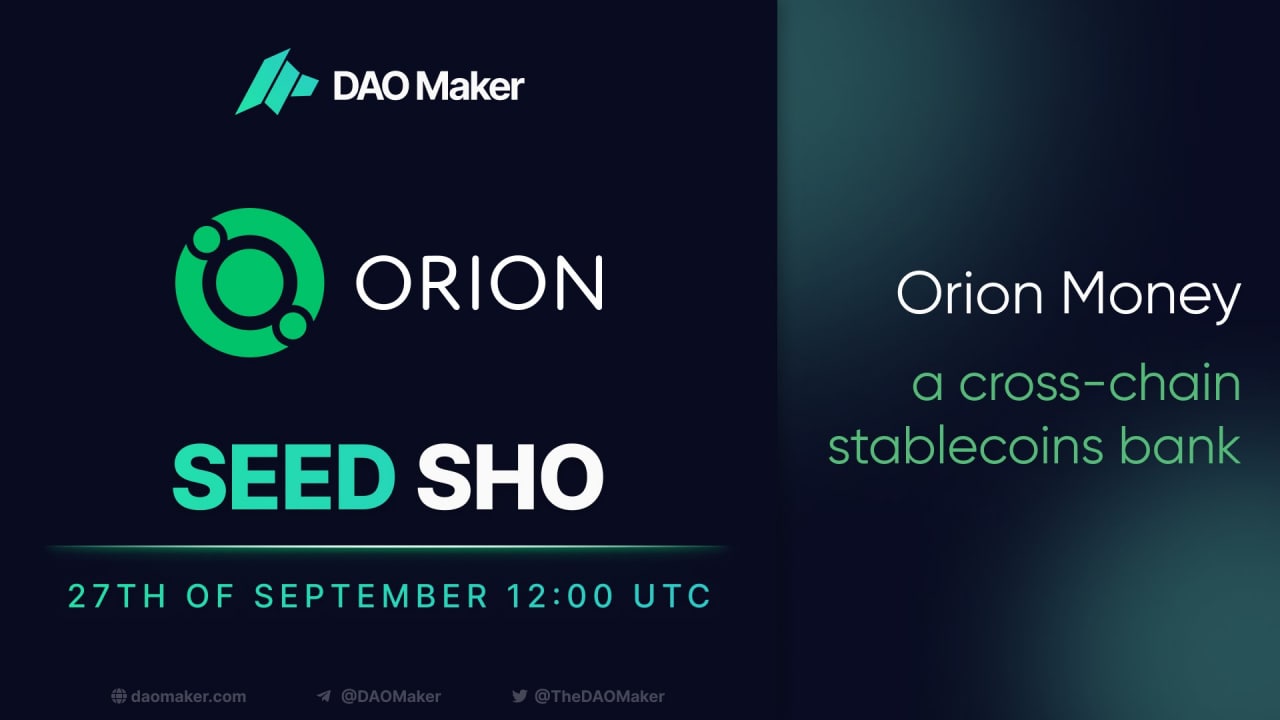 DAO Maker

ORION

SEED SHO

27TH OF SEPTEMBER 12:00 UTC

daomaker.com @DAOMaker @TheDAOMaker

Orion Money

a cross-chain stablecoins bank